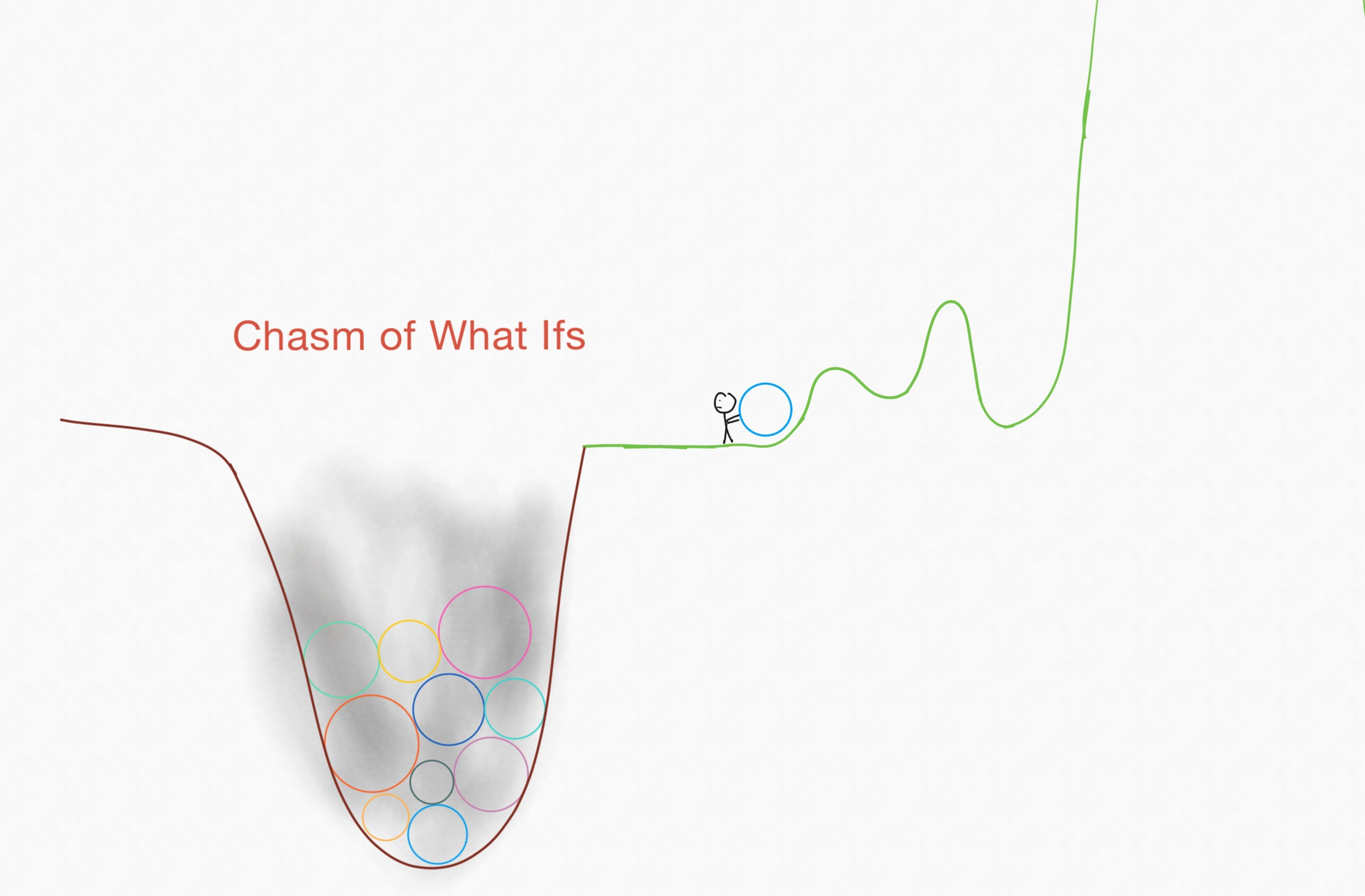 Chasm of What Ifs